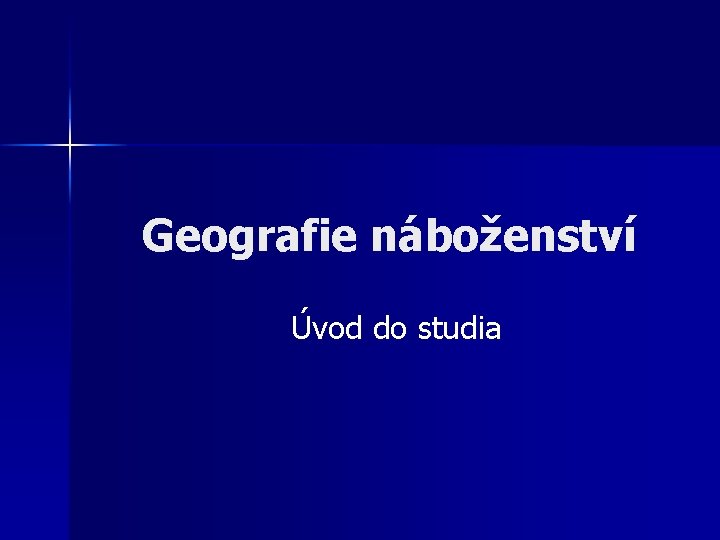 Geografie náboženství

Úvod do studia